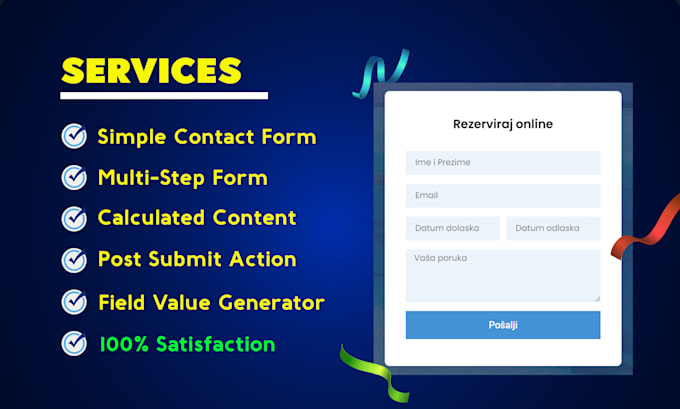 SERVICES

Simple Contact Form

Multi-Step Form

Calculated Content

Post Submit Action

Field Value Generator

100% Satisfaction

Rezerviraj online

Ime i Prezime

Email

Datum dolaska

Datum odlaska

Vaša poruka

Pošalji